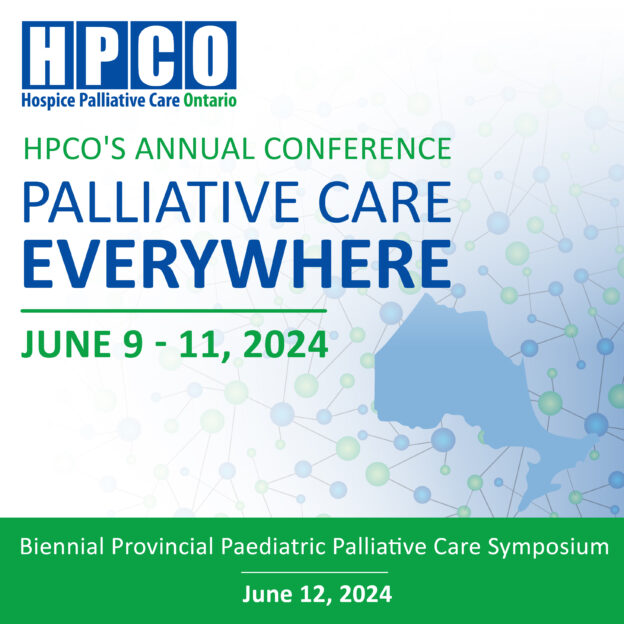 HPCO
Hospice Palliative Care Ontario

HPCO'S ANNUAL CONFERENCE
PALLIATIVE CARE
EVERYWHERE

JUNE 9 - 11, 2024

Biennial Provincial Paediatric Palliative Care Symposium

June 12, 2024